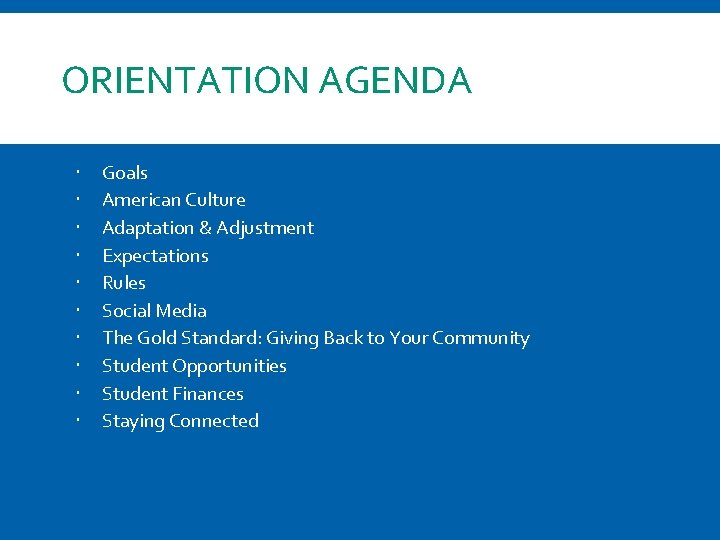 ORIENTATION AGENDA

- Goals
- American Culture
- Adaptation & Adjustment
- Expectations
- Rules
- Social Media
- The Gold Standard: Giving Back to Your Community
- Student Opportunities
- Student Finances
- Staying Connected